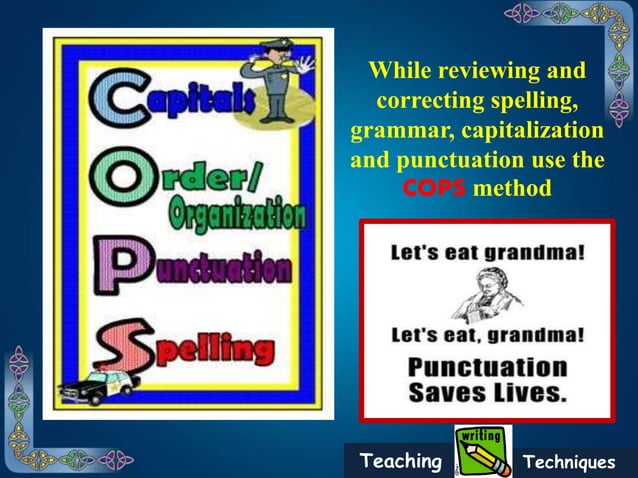 Capitals
Order/
Organization
Punctuation
Spelling

While reviewing and correcting spelling, grammar, capitalization and punctuation use the COPS method

Let's eat grandma!

Let's eat, grandma!

Punctuation Saves Lives.

Teaching writing Techniques